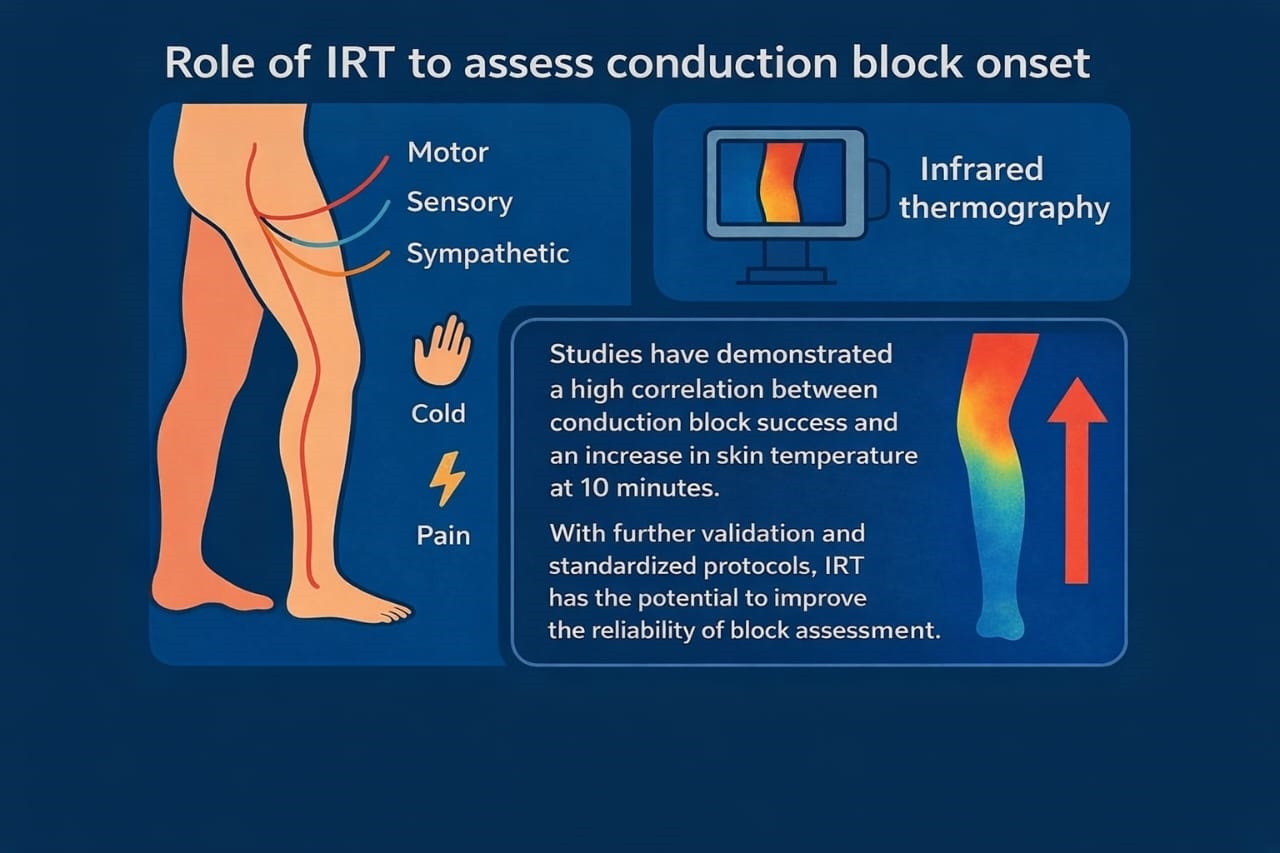 Role of IRT to assess conduction block onset

Motor
Sensory
Sympathetic

Cold

Pain

Infrared thermography

Studies have demonstrated a high correlation between conduction block success and an increase in skin temperature at 10 minutes.

With further validation and standardized protocols, IRT has the potential to improve the reliability of block assessment.